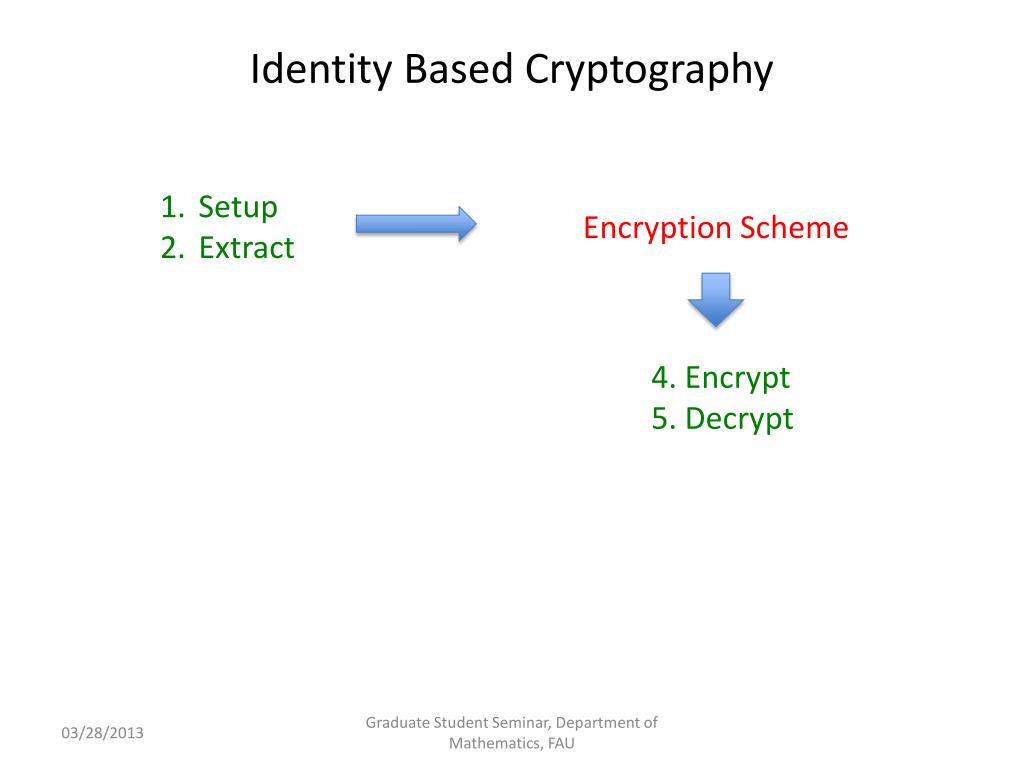 Identity Based Cryptography

1. Setup
2. Extract

Encryption Scheme

4. Encrypt
5. Decrypt

03/28/2013

Graduate Student Seminar, Department of Mathematics, FAU